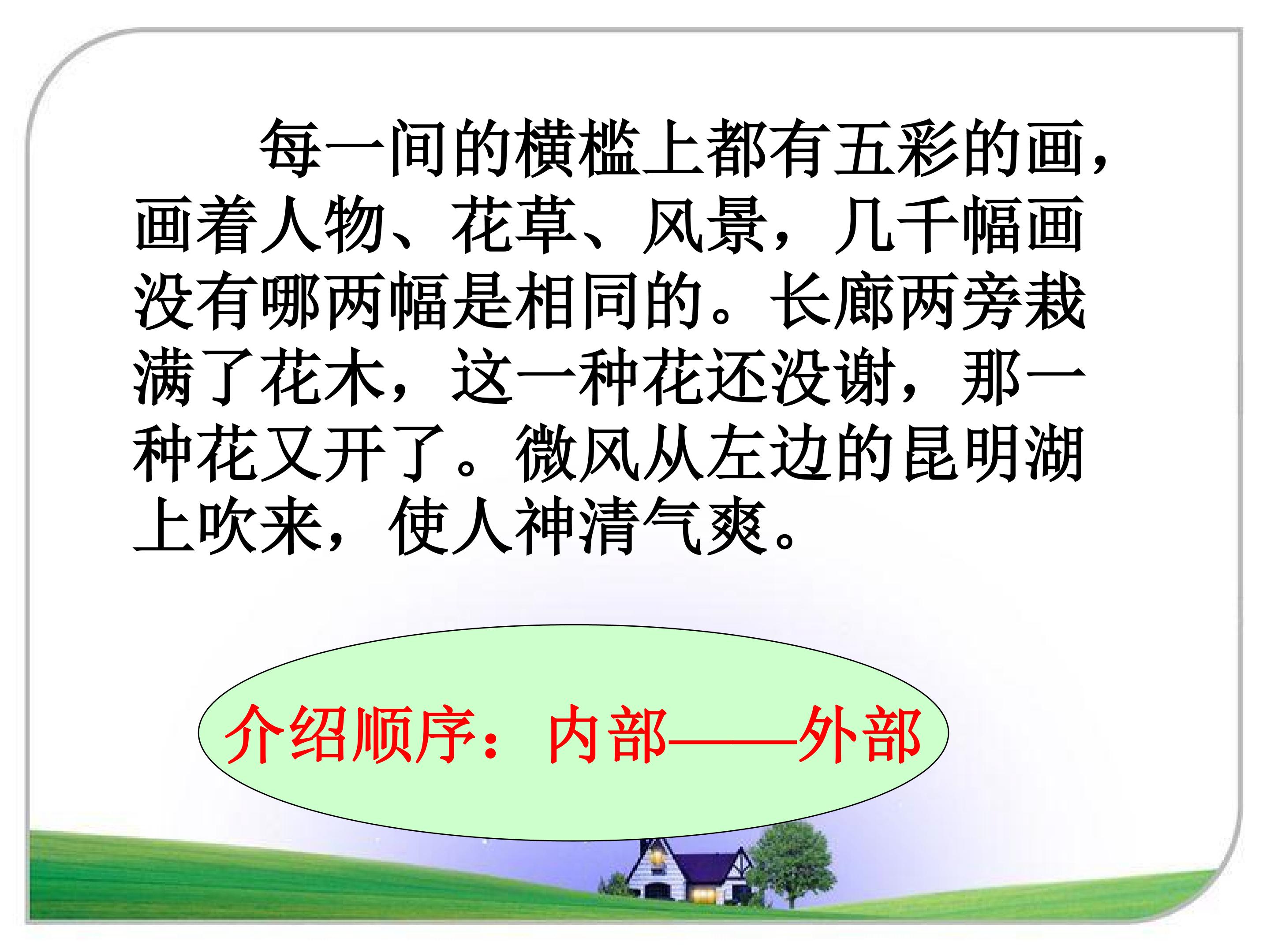 每一间的横槛上都有五彩的画，画着人物、花草、风景，几千幅画没有哪两幅是相同的。长廊两旁栽满了花木，这一种花还没谢，那一种花又开了。微风从左边的昆明湖上吹来，使人神清气爽。

介绍顺序：内部——外部